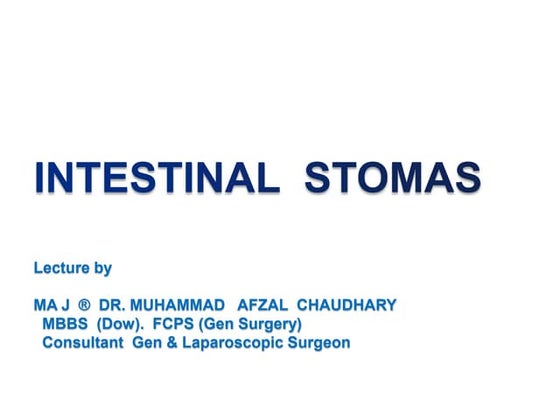 INTESTINAL STOMAS

Lecture by

MA J ® DR. MUHAMMAD AFZAL CHAUDHARY
MBBS (Dow). FCPS (Gen Surgery)
Consultant Gen & Laparoscopic Surgeon